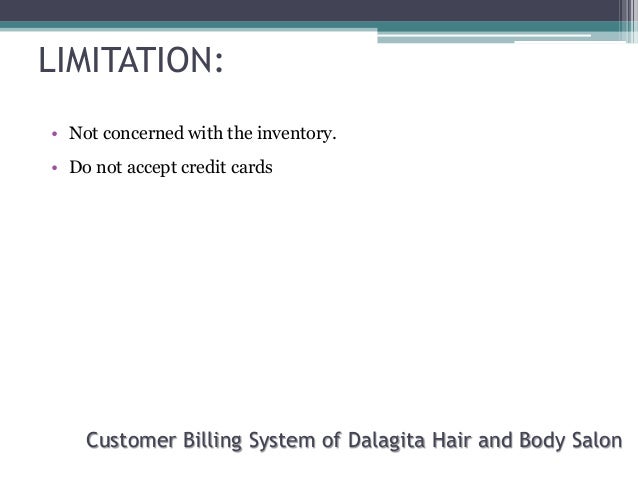 LIMITATION:

• Not concerned with the inventory.

• Do not accept credit cards

Customer Billing System of Dalagita Hair and Body Salon